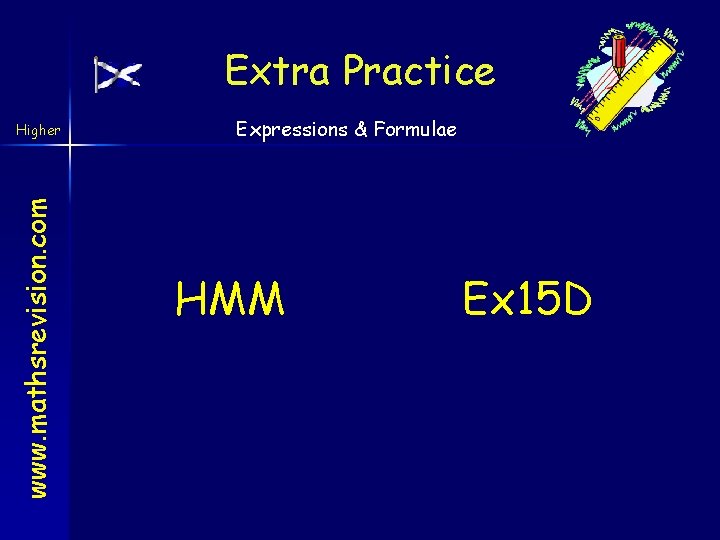 Extra Practice

Higher

Expressions & Formulae

www.mathsrevision.com

HMM Ex15D